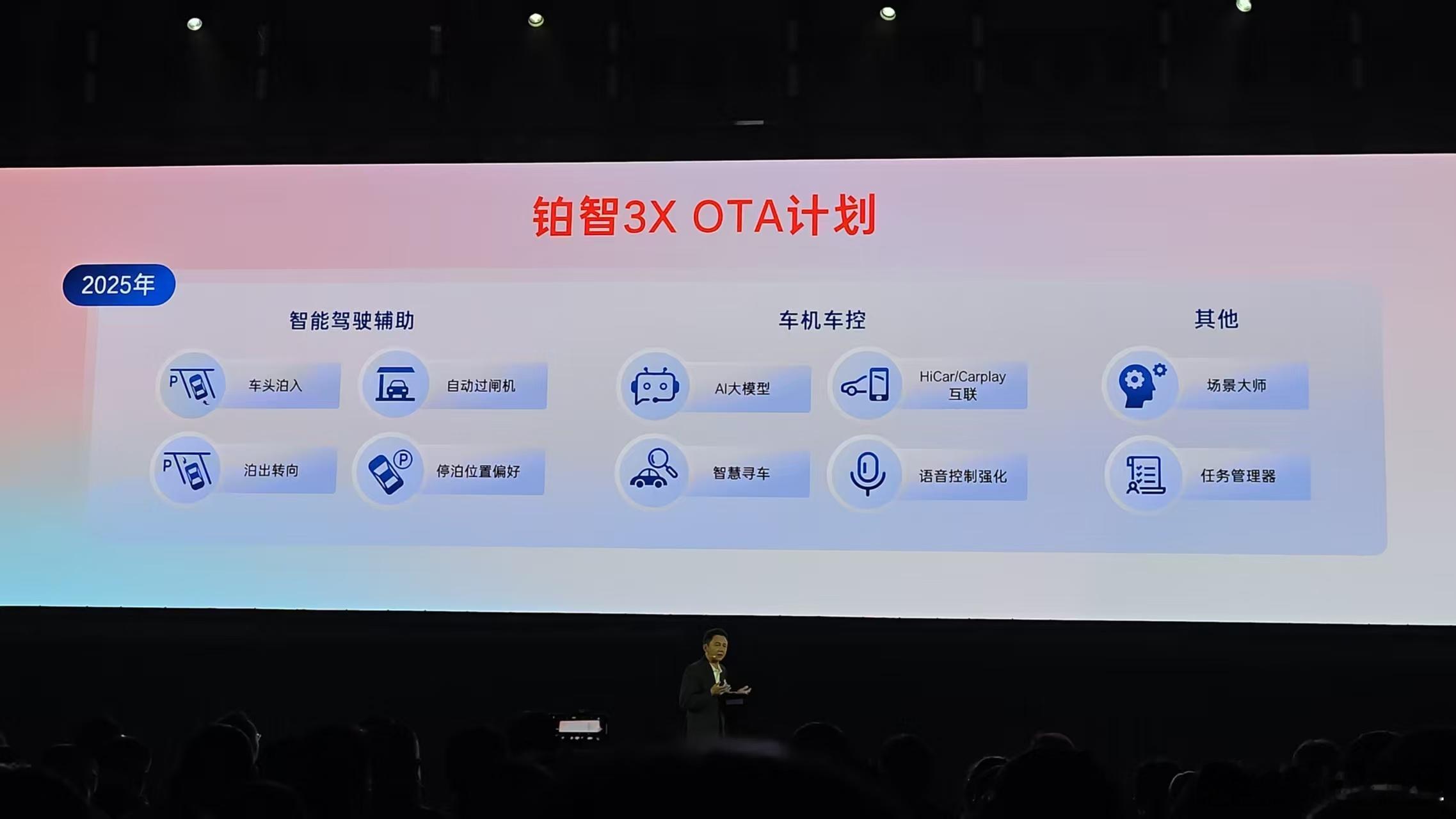 铂智3X OTA计划

2025年

智能驾驶辅助

车头泊入

自动过闸机

泊出转向

停泊位置偏好

车机车控

AI大模型

HiCar/Carplay 互联

智慧寻车

语音控制强化

其他

场景大师

任务管理器